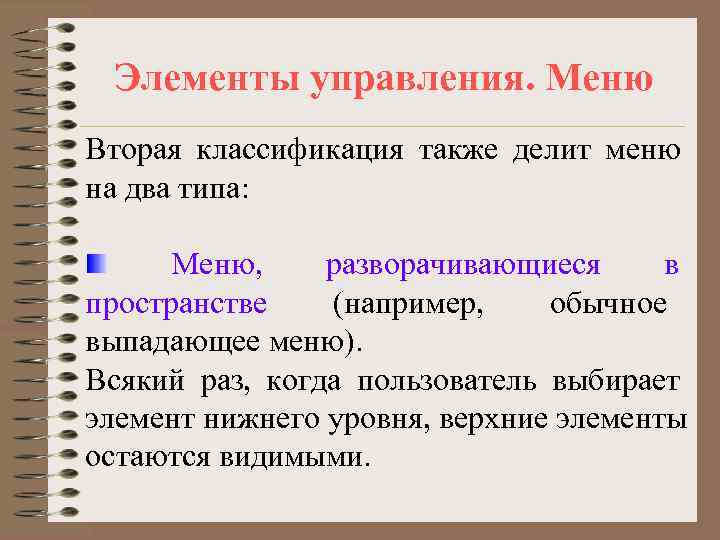 Элементы управления. Меню

Вторая классификация также делит меню на два типа:

Меню, разворачивающиеся в пространстве (например, обычное выпадающее меню).
Всякий раз, когда пользователь выбирает элемент нижнего уровня, верхние элементы остаются видимыми.